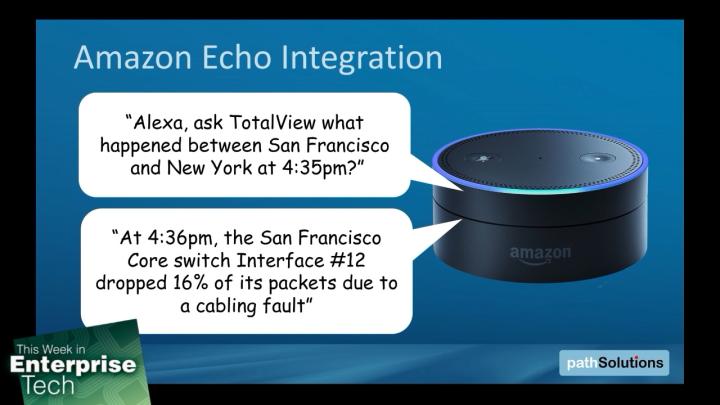 Amazon Echo Integration

"Alexa, ask TotalView what happened between San Francisco and New York at 4:35pm?"

"At 4:36pm, the San Francisco Core switch Interface #12 dropped 16% of its packets due to a cabling fault"

amazon

This Week in Enterprise Tech

pathSolutions